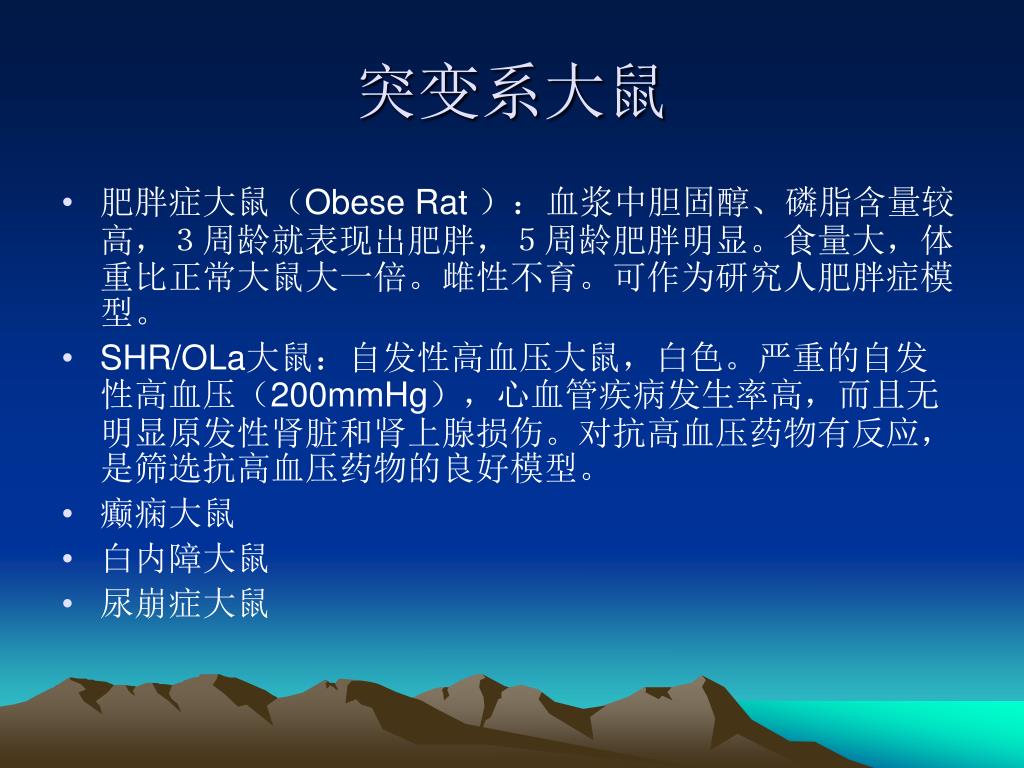 突变系大鼠

• 肥胖症大鼠（Obese Rat ）：血浆中胆固醇、磷脂含量较高，３周龄就表现出肥胖，５周龄肥胖明显。食量大，体重比正常大鼠大一倍。雌性不育。可作为研究人肥胖症模型。

• SHR/OLa大鼠：自发性高血压大鼠，白色。严重的自发性高血压（200mmHg），心血管疾病发生率高，而且无明显原发性肾脏和肾上腺损伤。对抗高血压药物有反应，是筛选抗高血压药物的良好模型。

• 癫痫大鼠

• 白内障大鼠

• 尿崩症大鼠